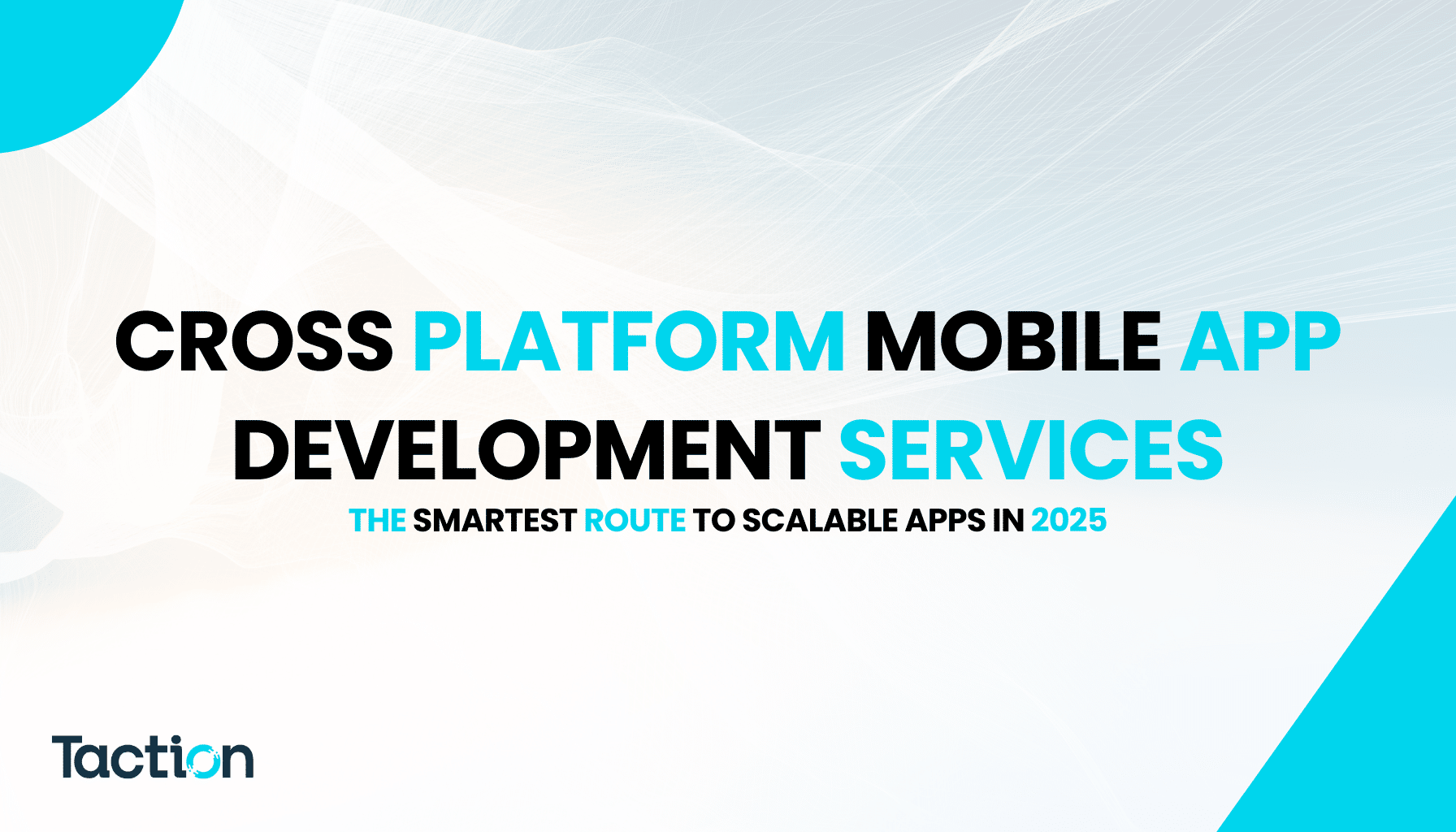 CROSS PLATFORM MOBILE APP DEVELOPMENT SERVICES

THE SMARTEST ROUTE TO SCALABLE APPS IN 2025

Taction